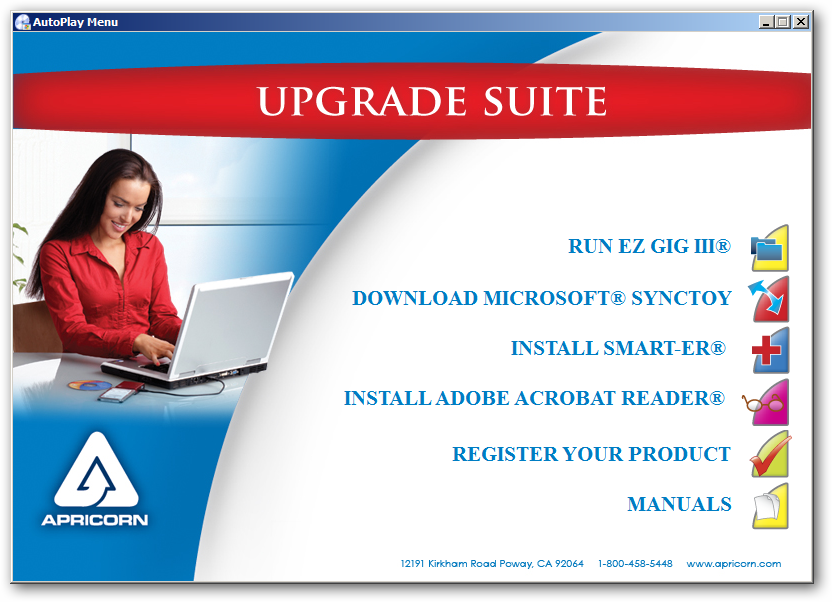 AutoPlay Menu

UPGRADE SUITE

RUN EZ GIG III®

DOWNLOAD MICROSOFT® SYNCTOY

INSTALL SMART-ER®

INSTALL ADOBE ACROBAT READER®

REGISTER YOUR PRODUCT

MANUALS

APRICORN

12191 Kirkham Road Poway, CA 92064 1-800-458-5448 www.apricorn.com